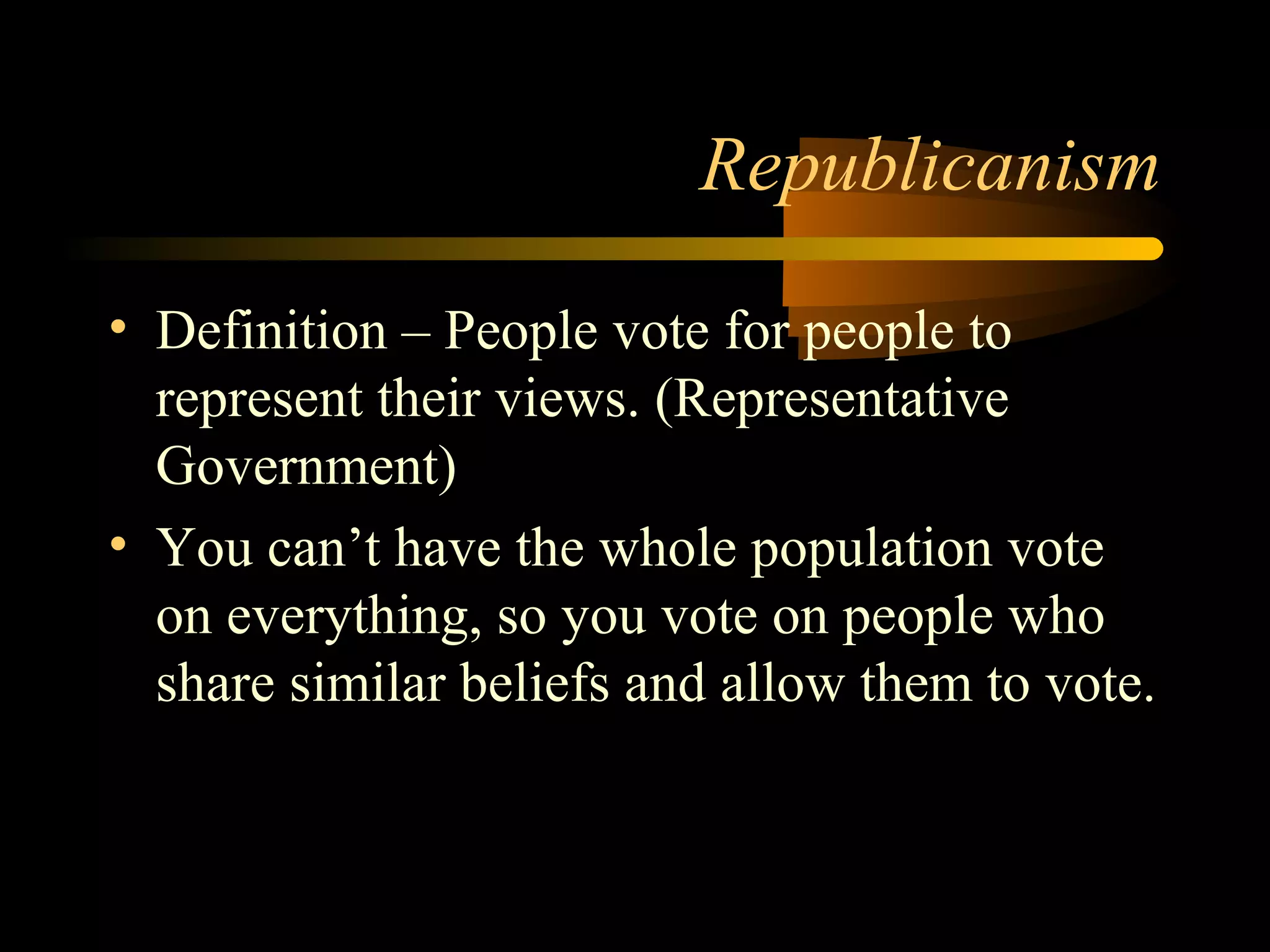 Republicanism

• Definition – People vote for people to represent their views. (Representative Government)

• You can’t have the whole population vote on everything, so you vote on people who share similar beliefs and allow them to vote.